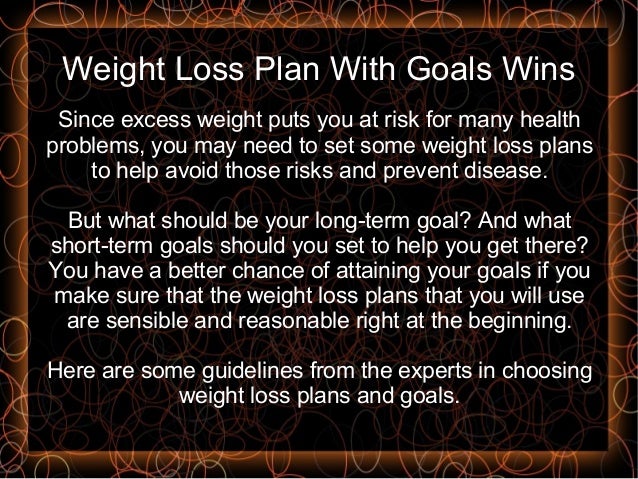 Weight Loss Plan With Goals Wins

Since excess weight puts you at risk for many health problems, you may need to set some weight loss plans to help avoid those risks and prevent disease.

But what should be your long-term goal? And what short-term goals should you set to help you get there? You have a better chance of attaining your goals if you make sure that the weight loss plans that you will use are sensible and reasonable right at the beginning.

Here are some guidelines from the experts in choosing weight loss plans and goals.